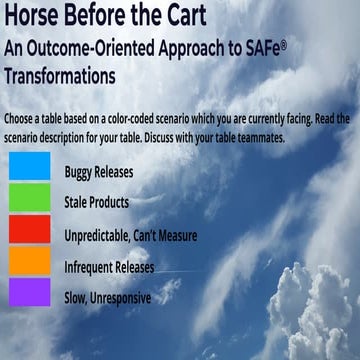 Horse Before the Cart

An Outcome-Oriented Approach to SAFe® Transformations

Choose a table based on a color-coded scenario which you are currently facing. Read the scenario description for your table. Discuss with your table teammates.

Buggy Releases

Stale Products

Unpredictable, Can't Measure

Infrequent Releases

Slow, Unresponsive